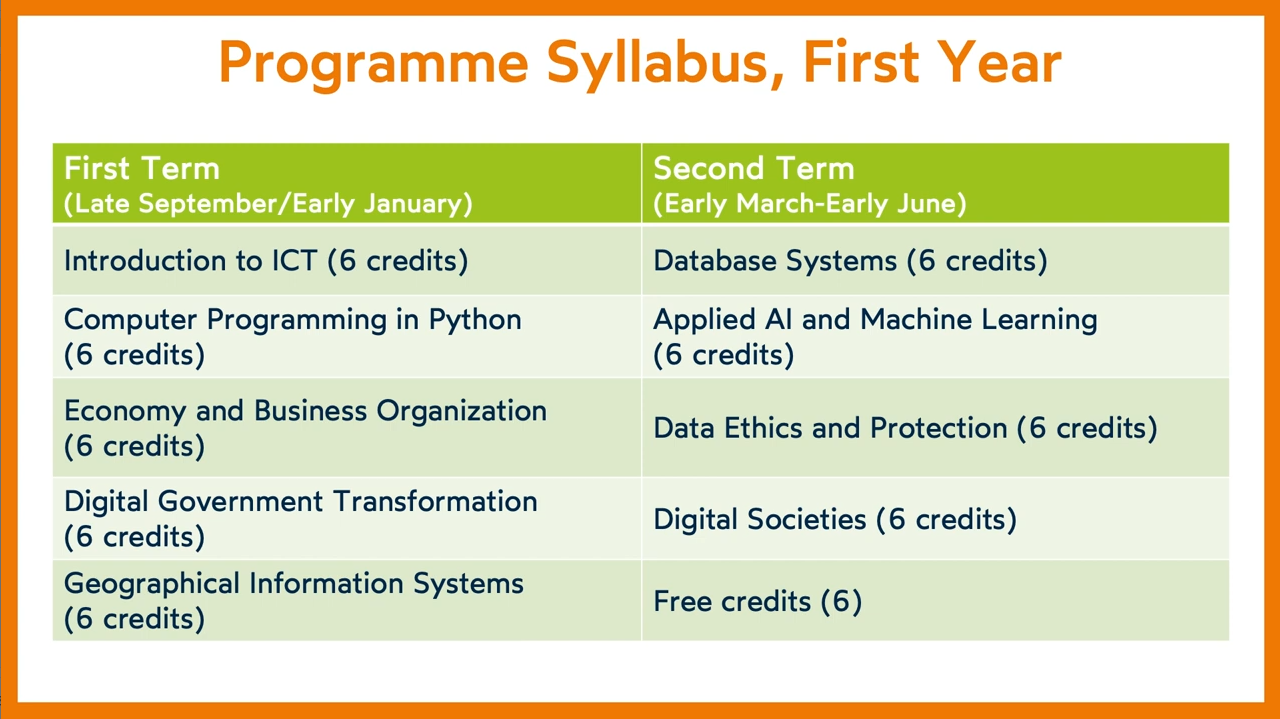 Programme Syllabus, First Year

| First Term (Late September/Early January) | Second Term (Early March-Early June) |
|---|---|
| Introduction to ICT (6 credits) | Database Systems (6 credits) |
| Computer Programming in Python (6 credits) | Applied AI and Machine Learning (6 credits) |
| Economy and Business Organization (6 credits) | Data Ethics and Protection (6 credits) |
| Digital Government Transformation (6 credits) | Digital Societies (6 credits) |
| Geographical Information Systems (6 credits) | Free credits (6) |